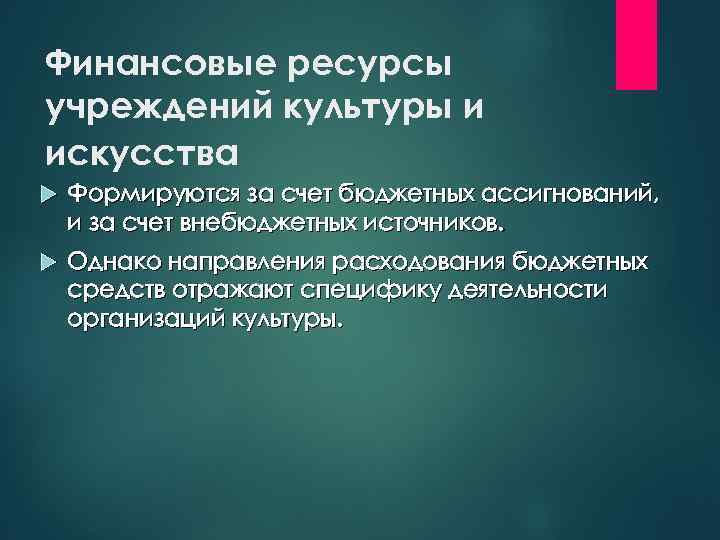 Финансовые ресурсы учреждений культуры и искусства

Формируются за счет бюджетных ассигнований, и за счет внебюджетных источников.

Однако направления расходования бюджетных средств отражают специфику деятельности организаций культуры.